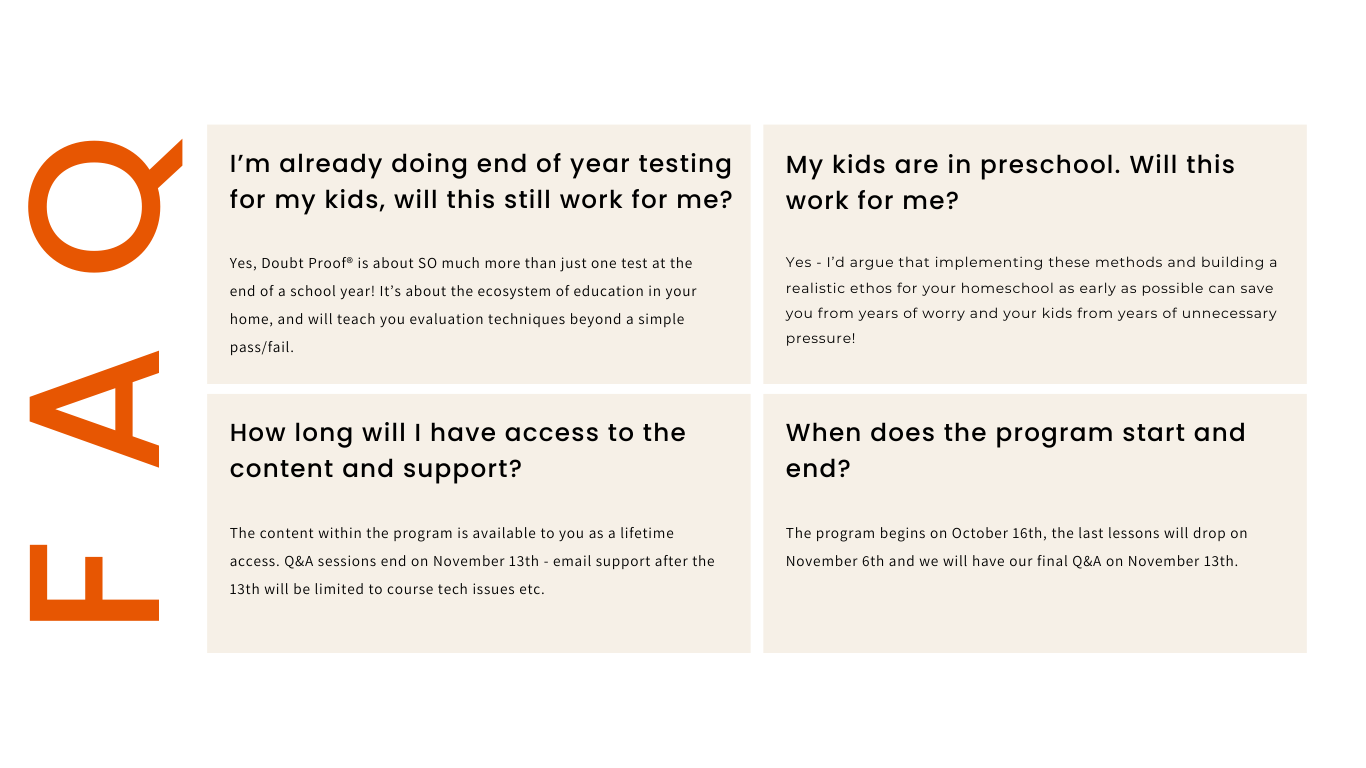 FAQ

I'm already doing end of year testing for my kids, will this still work for me?

Yes, Doubt Proof® is about SO much more than just one test at the end of a school year! It's about the ecosystem of education in your home, and will teach you evaluation techniques beyond a simple pass/fail.

My kids are in preschool. Will this work for me?

Yes - I'd argue that implementing these methods and building a realistic ethos for your homeschool as early as possible can save you from years of worry and your kids from years of unnecessary pressure!

How long will I have access to the content and support?

The content within the program is available to you as a lifetime access. Q&A sessions end on November 13th - email support after the 13th will be limited to course tech issues etc.

When does the program start and end?

The program begins on October 16th, the last lessons will drop on November 6th and we will have our final Q&A on November 13th.